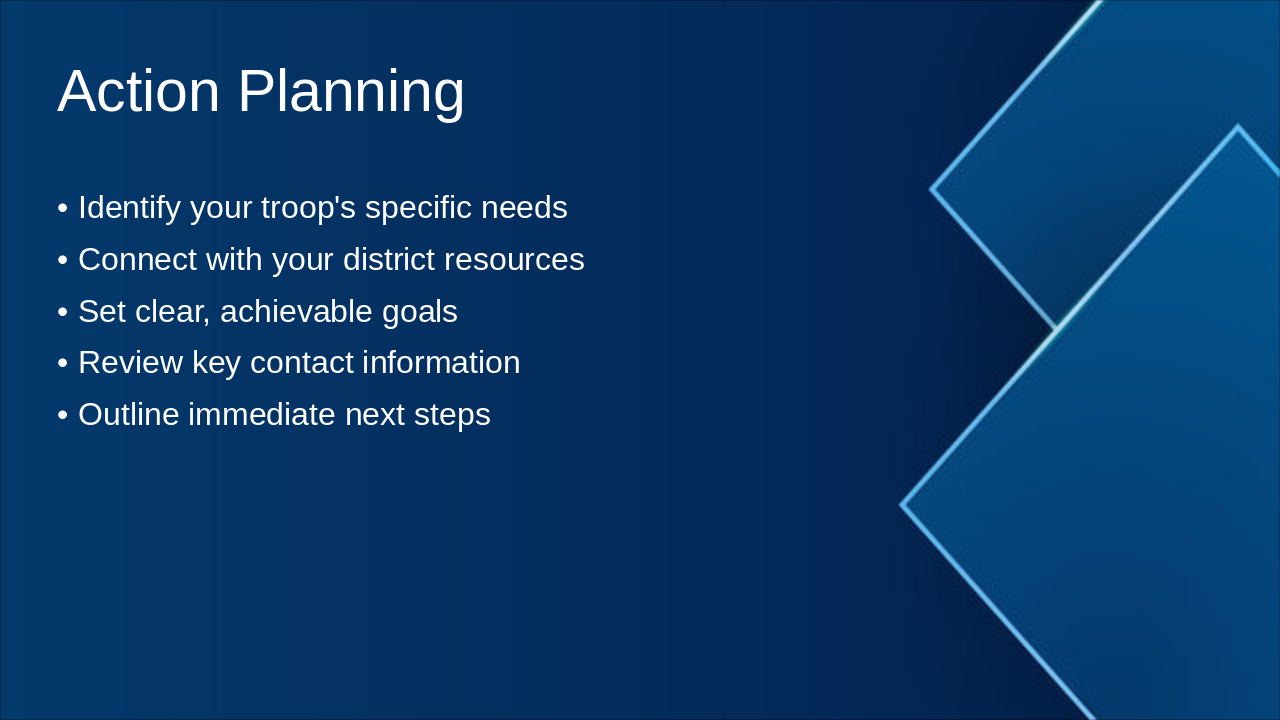 Action Planning

• Identify your troop's specific needs
• Connect with your district resources
• Set clear, achievable goals
• Review key contact information
• Outline immediate next steps